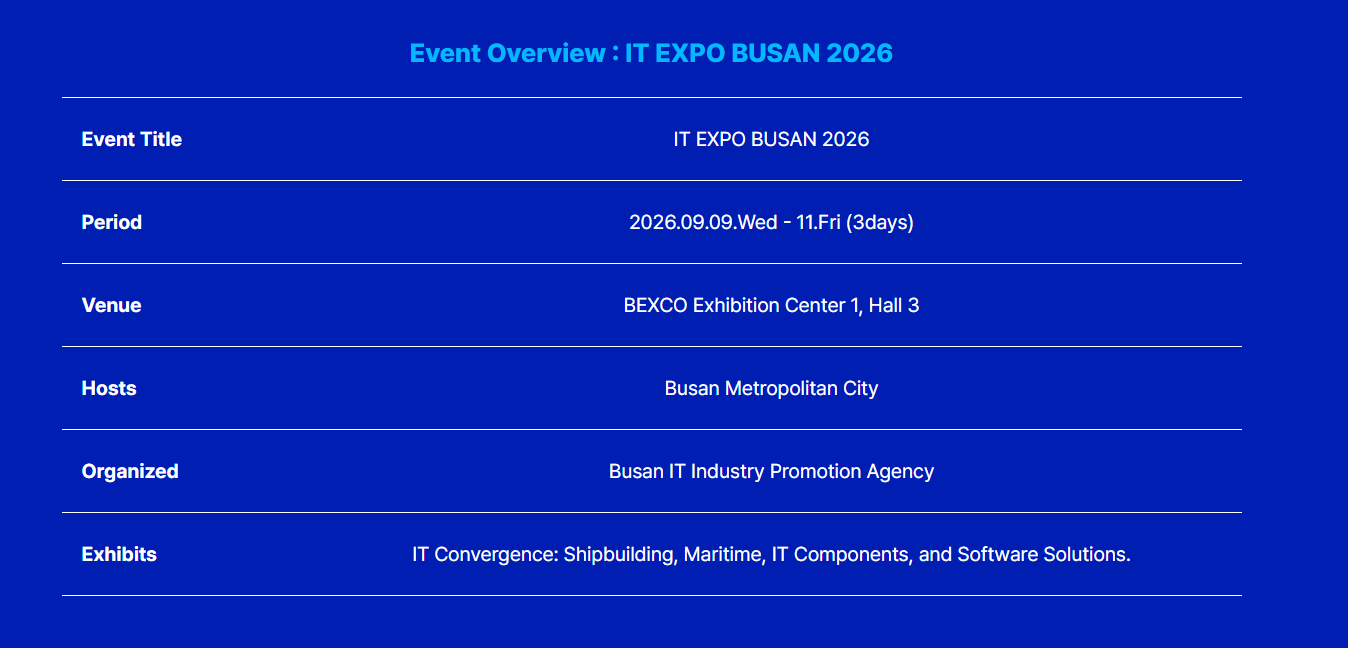 Event Overview : IT EXPO BUSAN 2026

| | |
|---|---|
| Event Title | IT EXPO BUSAN 2026 |
| Period | 2026.09.09.Wed - 11.Fri (3days) |
| Venue | BEXCO Exhibition Center 1, Hall 3 |
| Hosts | Busan Metropolitan City |
| Organized | Busan IT Industry Promotion Agency |
| Exhibits | IT Convergence: Shipbuilding, Maritime, IT Components, and Software Solutions. |